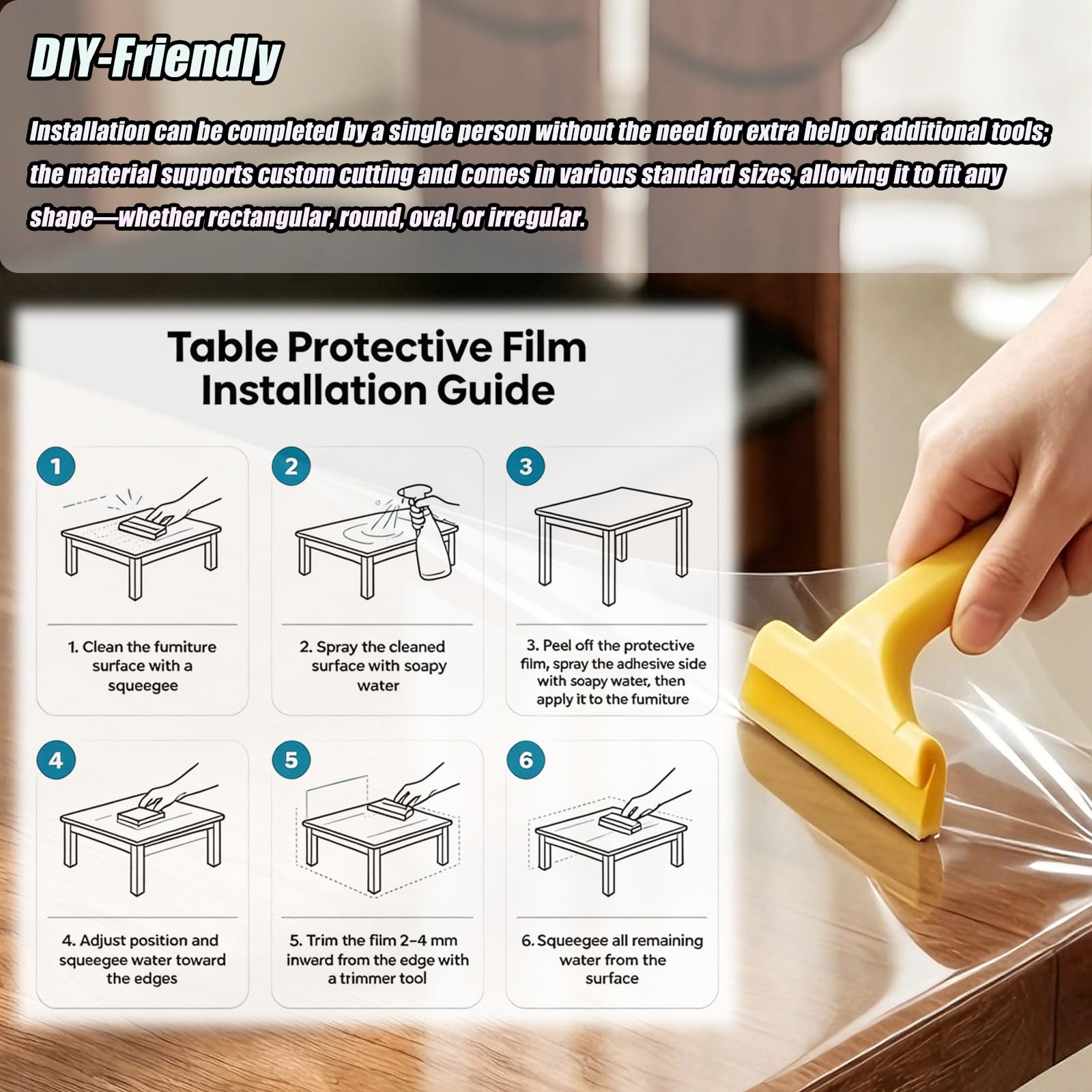 DIY-Friendly

Installation can be completed by a single person without the need for extra help or additional tools; the material supports custom cutting and comes in various standard sizes, allowing it to fit any shape—whether rectangular, round, oval, or irregular.

Table Protective Film Installation Guide

1

1. Clean the fumiture surface with a squeegee

2

2. Spray the cleaned surface with soapy water

3

3. Peel off the protective film, spray the adhesive side with soapy water, then apply it to the fumiture

4

4. Adjust position and squeegee water toward the edges

5

5. Trim the film 2–4 mm inward from the edge with a trimmer tool

6

6. Squeegee all remaining water from the surface